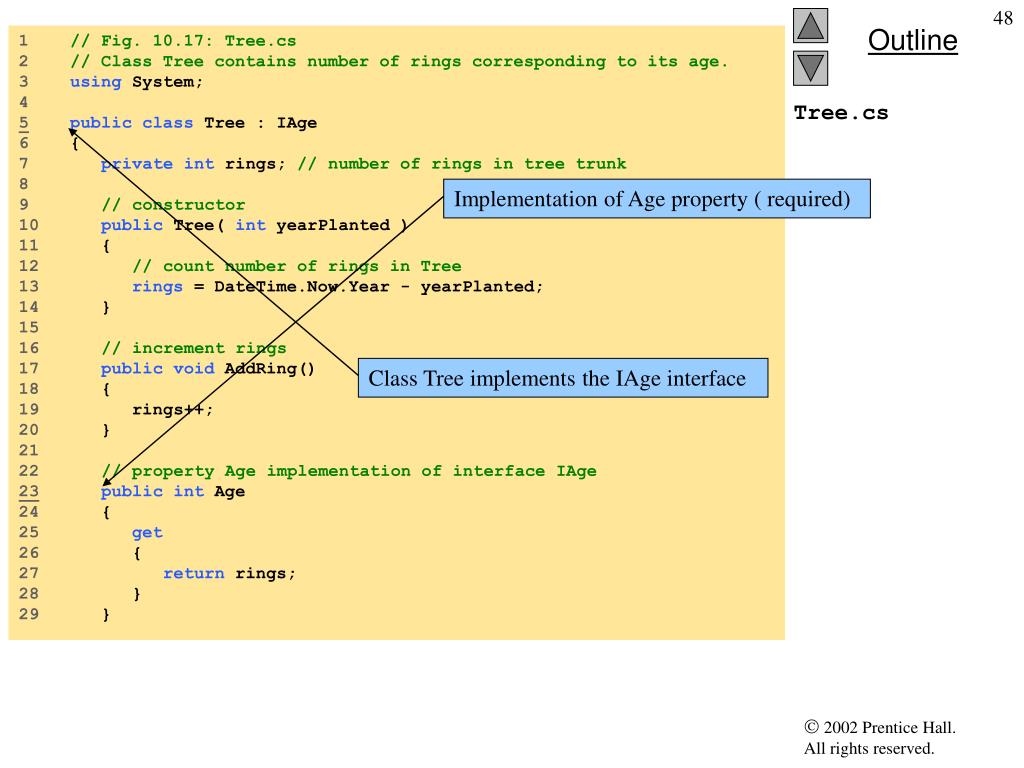 48

Outline

Tree.cs

1 // Fig. 10.17: Tree.cs
2 // Class Tree contains number of rings corresponding to its age.
3 using System;
4
5 public class Tree : IAge
6 {
7 private int rings; // number of rings in tree trunk
8
9 // constructor
10 public Tree( int yearPlanted )
11 {
12 // count number of rings in Tree
13 rings = DateTime.Now.Year - yearPlanted;
14 }
15
16 // increment rings
17 public void AddRing()
18 {
19 rings++;
20 }
21
22 // property Age implementation of interface IAge
23 public int Age
24 {
25 get
26 {
27 return rings;
28 }
29 }

Implementation of Age property ( required)

Class Tree implements the IAge interface

© 2002 Prentice Hall.
All rights reserved.